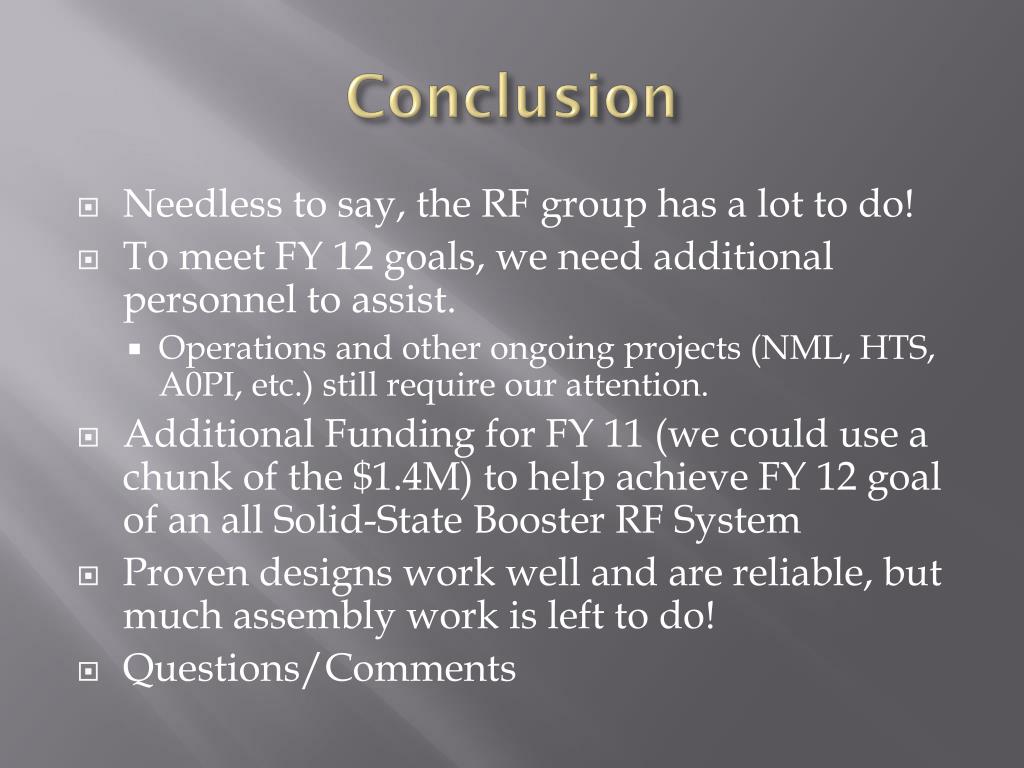 Conclusion

Needless to say, the RF group has a lot to do!

To meet FY 12 goals, we need additional personnel to assist.

Operations and other ongoing projects (NML, HTS, A0PI, etc.) still require our attention.

Additional Funding for FY 11 (we could use a chunk of the \$1.4M) to help achieve FY 12 goal of an all Solid-State Booster RF System

Proven designs work well and are reliable, but much assembly work is left to do!

Questions/Comments